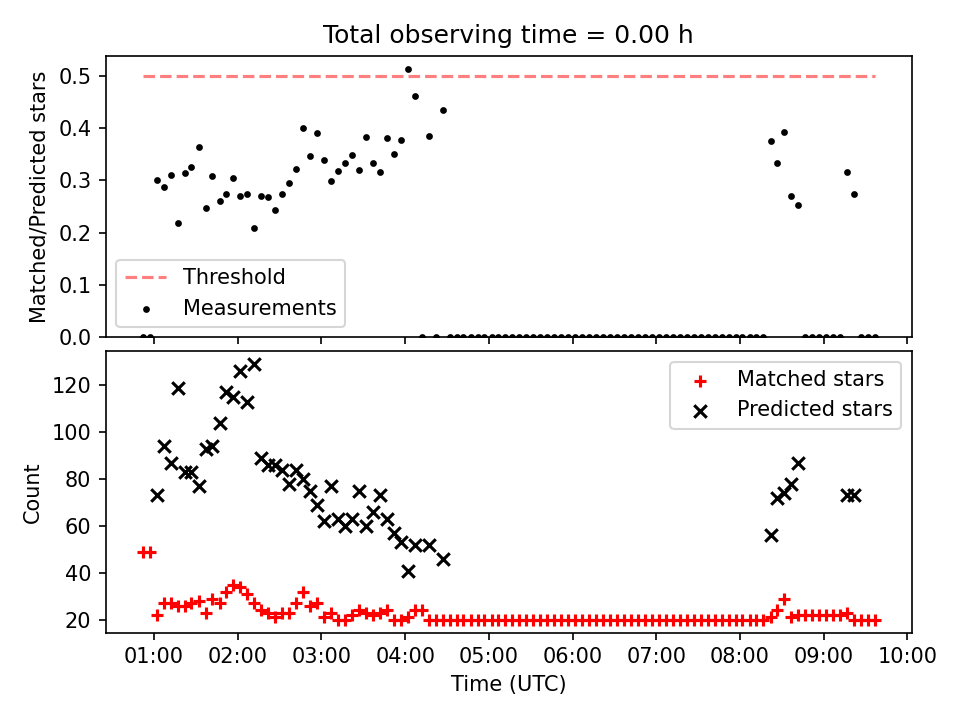 Total observing time = 0.00 h

Matched/Predicted stars

0.5
0.4
0.3
0.2
0.1
0.0

Threshold
Measurements

Count

120
100
80
60
40
20

Matched stars
Predicted stars

01:00 02:00 03:00 04:00 05:00 06:00 07:00 08:00 09:00 10:00

Time (UTC)